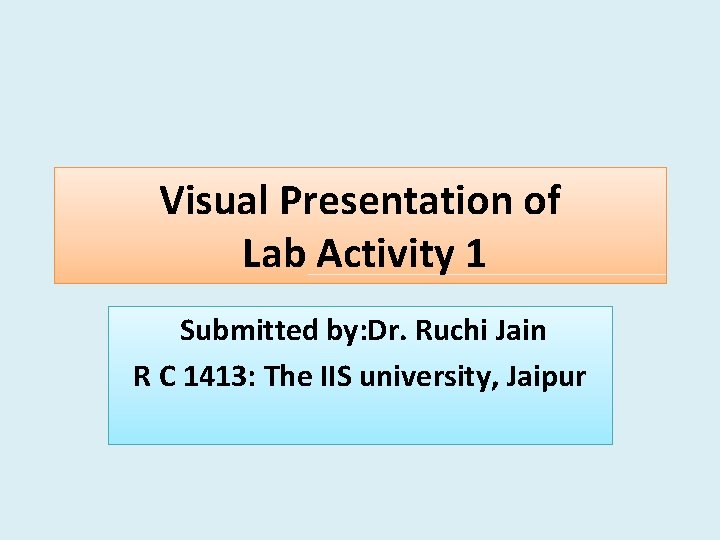 Visual Presentation of Lab Activity 1

Submitted by:Dr. Ruchi Jain
R C 1413: The IIS university, Jaipur